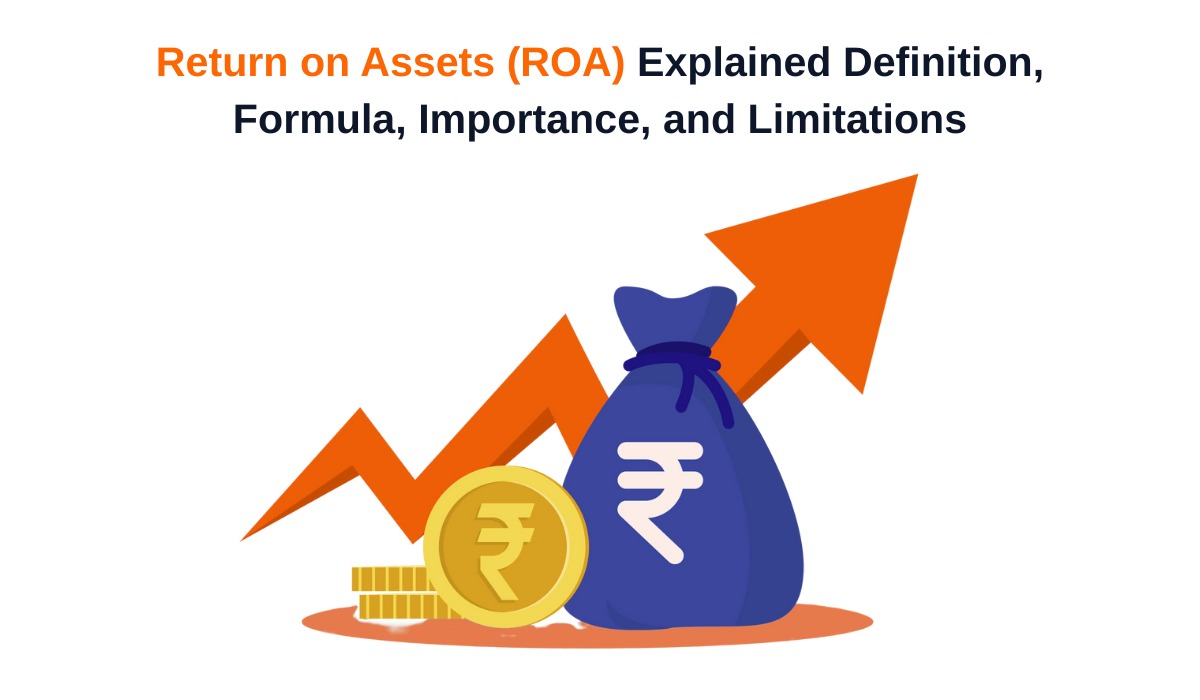 Return on Assets (ROA) Explained Definition, Formula, Importance, and Limitations

₹

₹